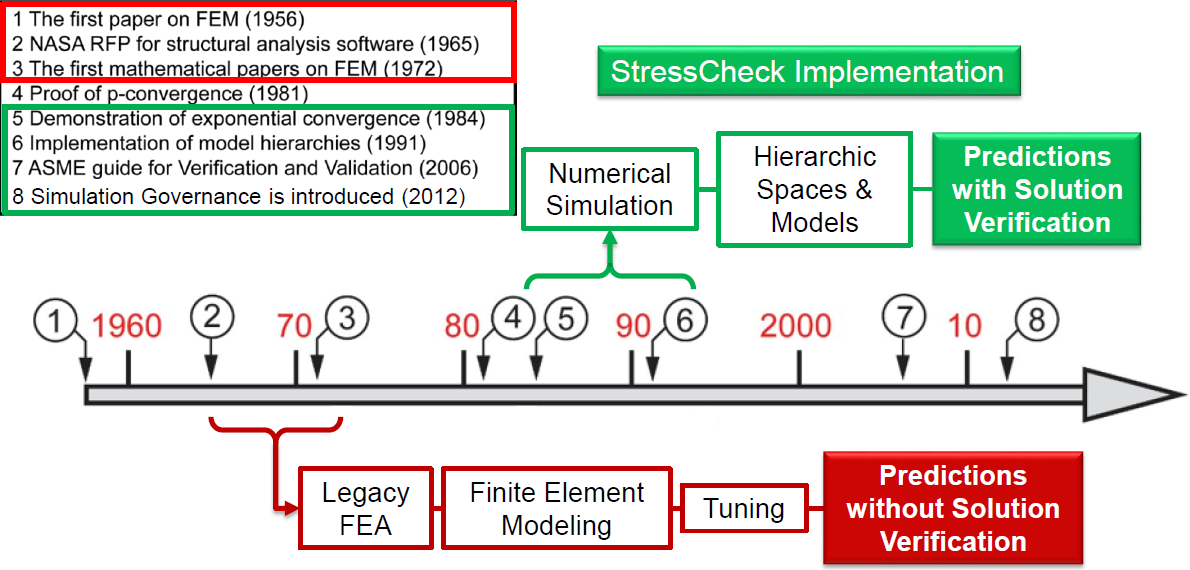 1 The first paper on FEM (1956)
2 NASA RFP for structural analysis software (1965)
3 The first mathematical papers on FEM (1972)
4 Proof of p-convergence (1981)
5 Demonstration of exponential convergence (1984)
6 Implementation of model hierarchies (1991)
7 ASME guide for Verification and Validation (2006)
8 Simulation Governance is introduced (2012)

StressCheck Implementation

Numerical Simulation

Hierarchic Spaces & Models

Predictions with Solution Verification

1 1960 2 70 3 80 4 5 90 6 2000 7 10 8

Legacy FEA

Finite Element Modeling

Tuning

Predictions without Solution Verification